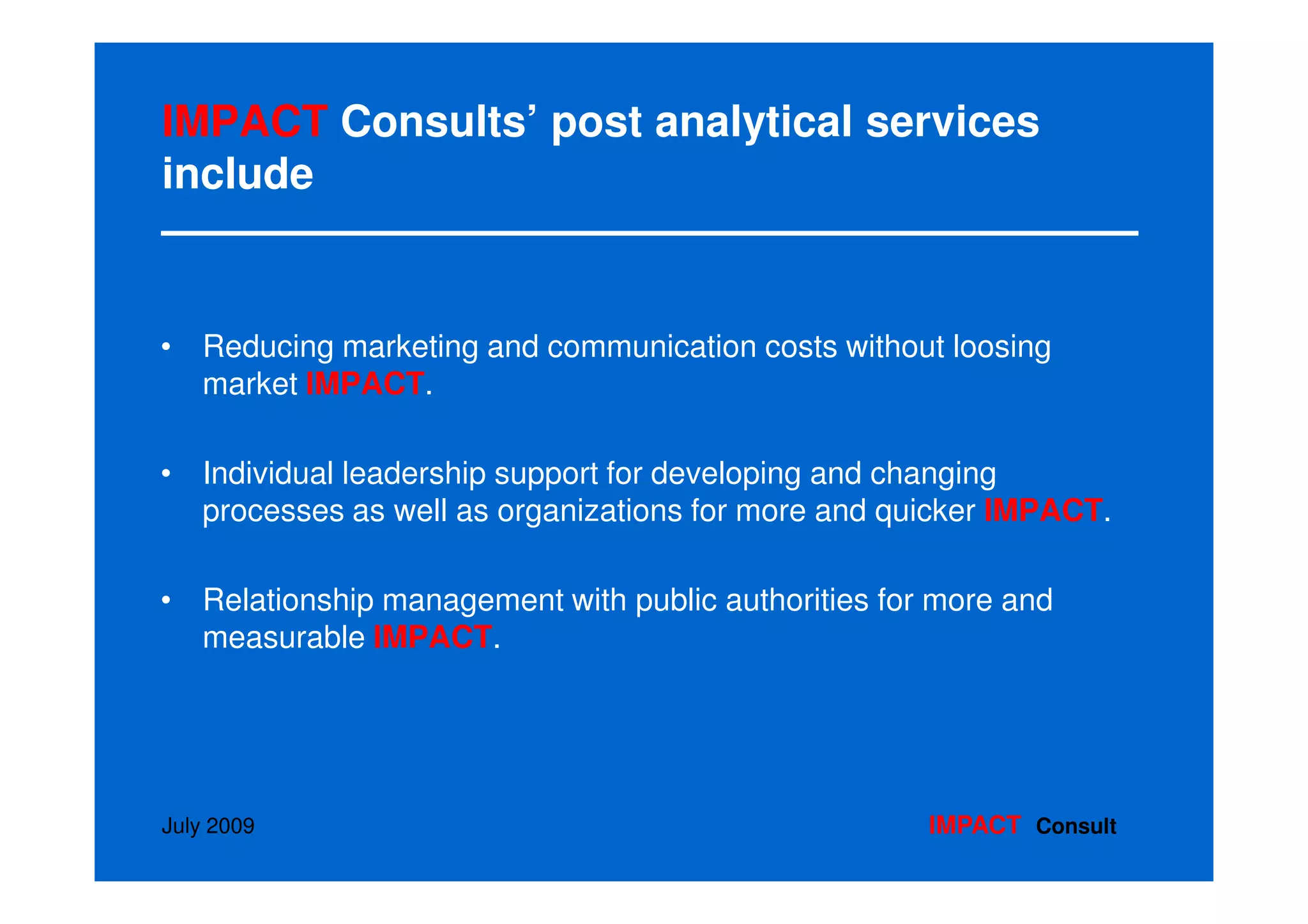 IMPACT Consults’ post analytical services include

• Reducing marketing and communication costs without loosing market IMPACT.

• Individual leadership support for developing and changing processes as well as organizations for more and quicker IMPACT.

• Relationship management with public authorities for more and measurable IMPACT.

July 2009

IMPACT Consult